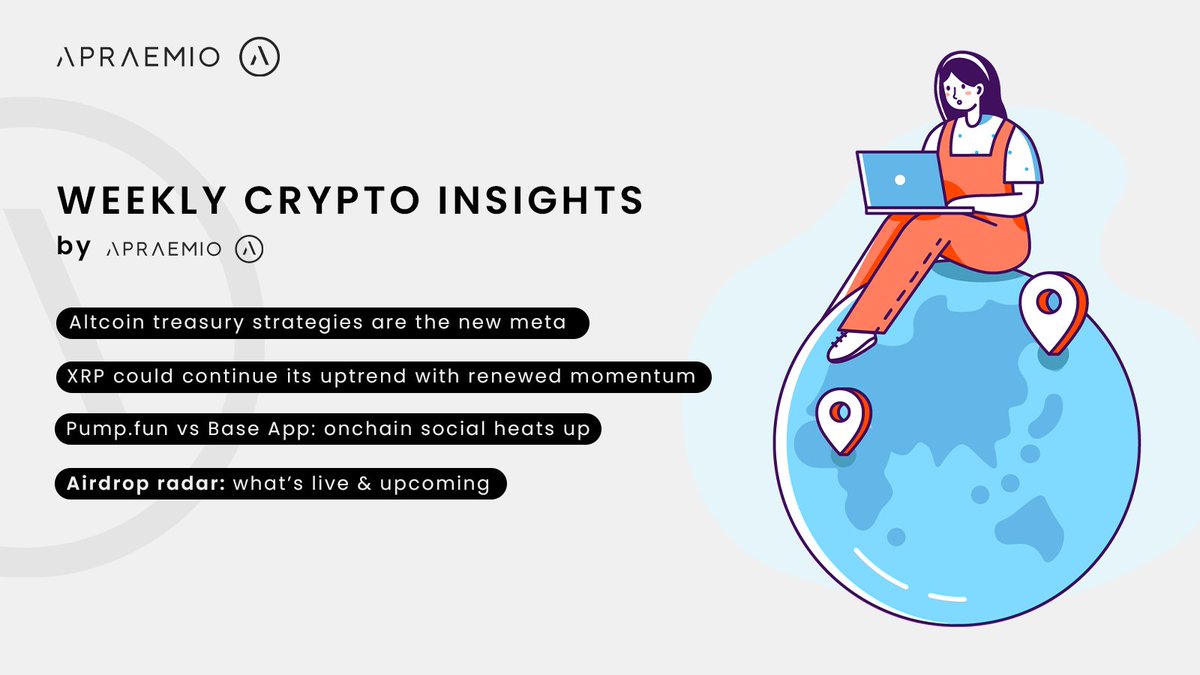 APRAEMIO

WEEKLY CRYPTO INSIGHTS
by APRAEMIO

Altcoin treasury strategies are the new meta

XRP could continue its uptrend with renewed momentum

Pump.fun vs Base App: onchain social heats up

Airdrop radar: what's live & upcoming